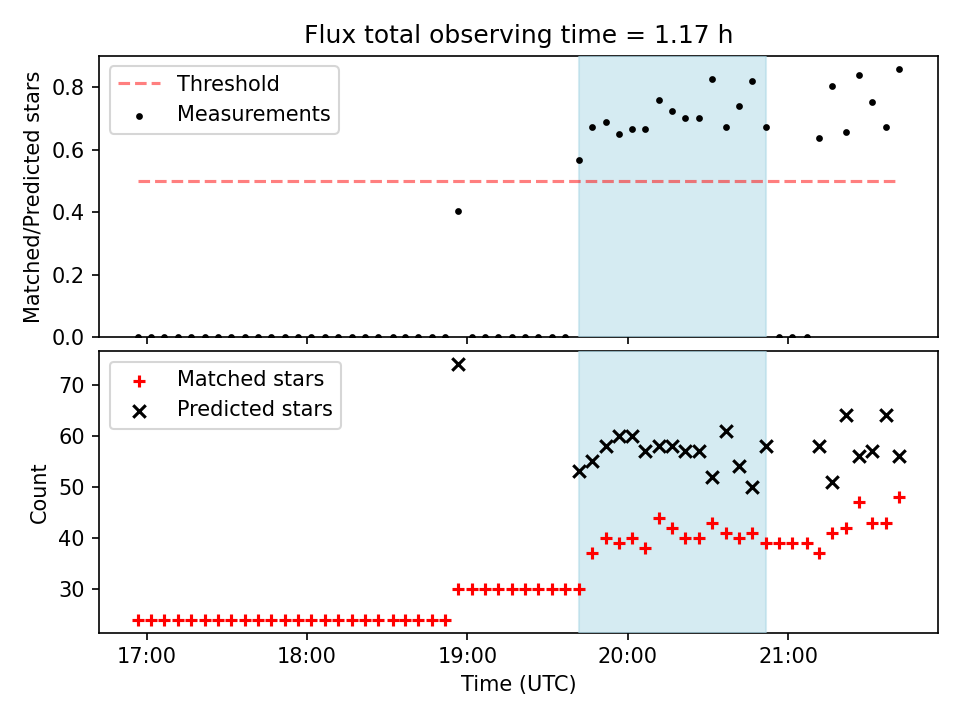 Flux total observing time = 1.17 h

Threshold
Measurements

Matched/Predicted stars

0.8
0.6
0.4
0.2
0.0

Matched stars
Predicted stars

Count

70
60
50
40
30

17:00
18:00
19:00
20:00
21:00

Time (UTC)